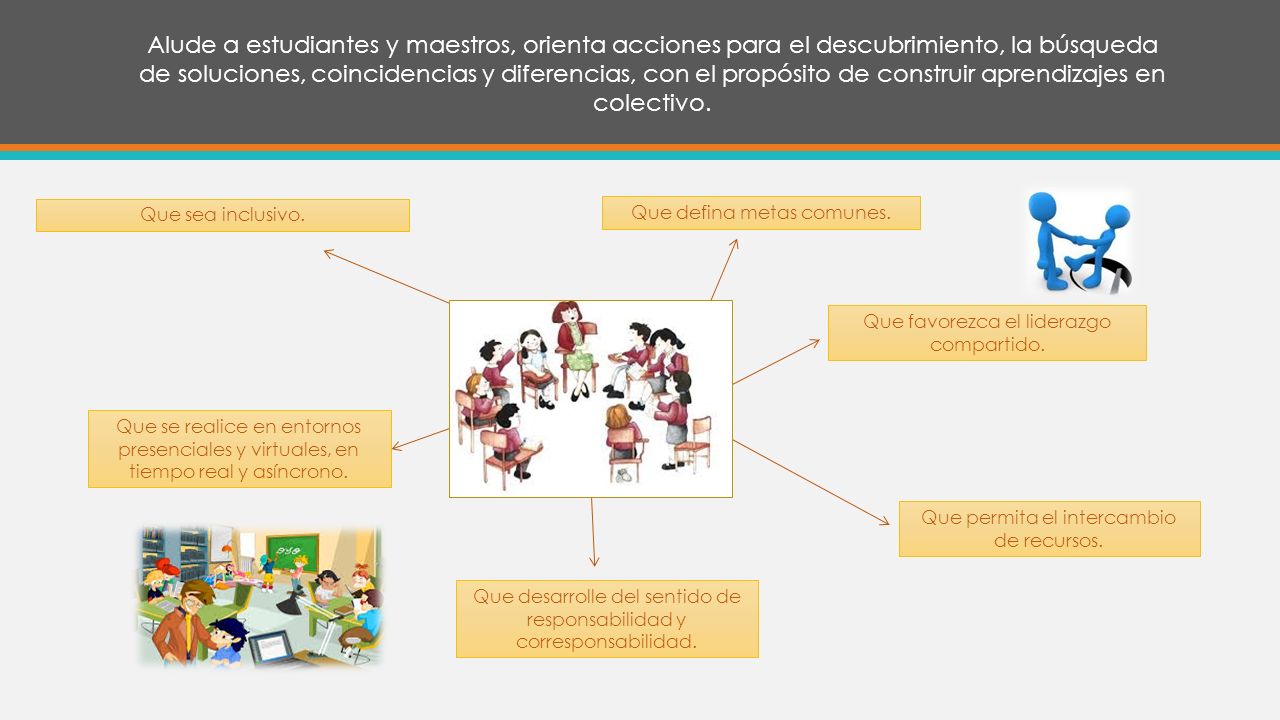 Alude a estudiantes y maestros, orienta acciones para el descubrimiento, la búsqueda de soluciones, coincidencias y diferencias, con el propósito de construir aprendizajes en colectivo.

Que sea inclusivo.

Que defina metas comunes.

Que favorezca el liderazgo compartido.

Que se realice en entornos presenciales y virtuales, en tiempo real y asíncrono.

Que permita el intercambio de recursos.

Que desarrolle del sentido de responsabilidad y corresponsabilidad.